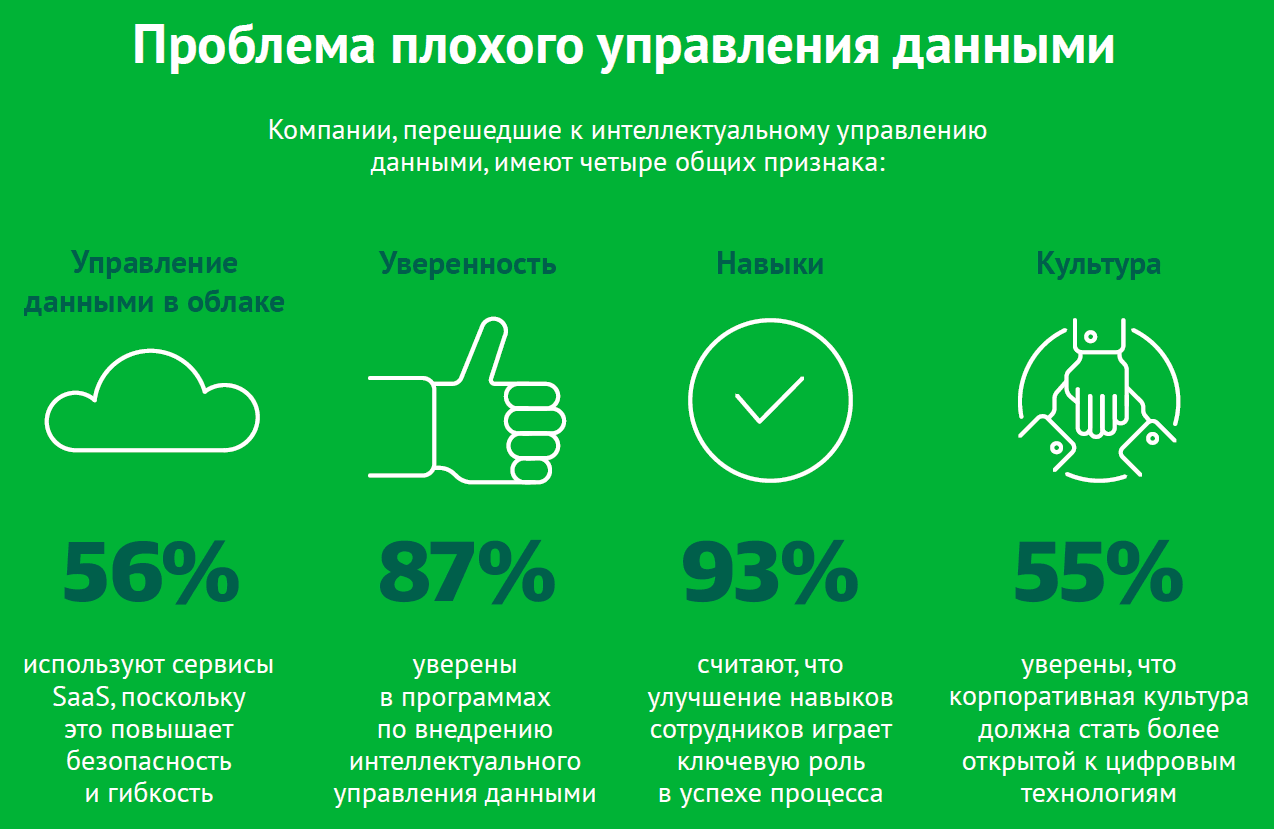 Проблема плохого управления данными

Компании, перешедшие к интеллектуальному управлению данными, имеют четыре общих признака:

Управление данными в облаке

56%

используют сервисы SaaS, поскольку это повышает безопасность и гибкость

Уверенность

87%

уверены в программах по внедрению интеллектуального управления данными

Навыки

93%

считают, что улучшение навыков сотрудников играет ключевую роль в успехе процесса

Культура

55%

уверены, что корпоративная культура должна стать более открытой к цифровым технологиям